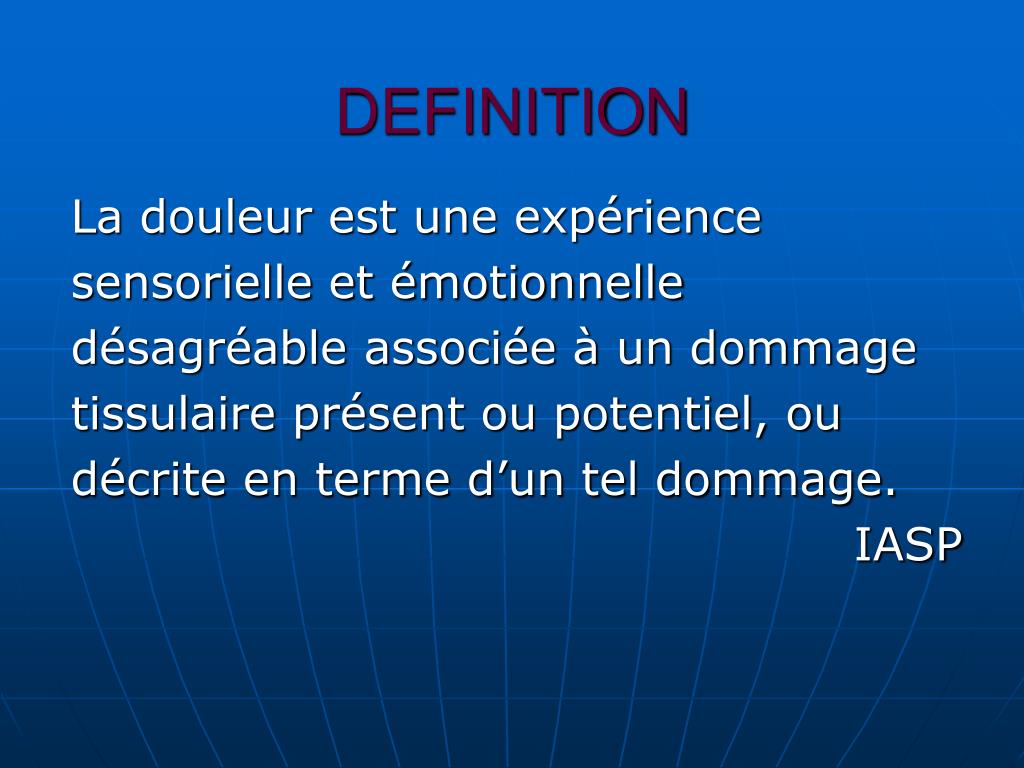 DEFINITION

La douleur est une expérience sensorielle et émotionnelle désagréable associée à un dommage tissulaire présent ou potentiel, ou décrite en terme d’un tel dommage.

IASP